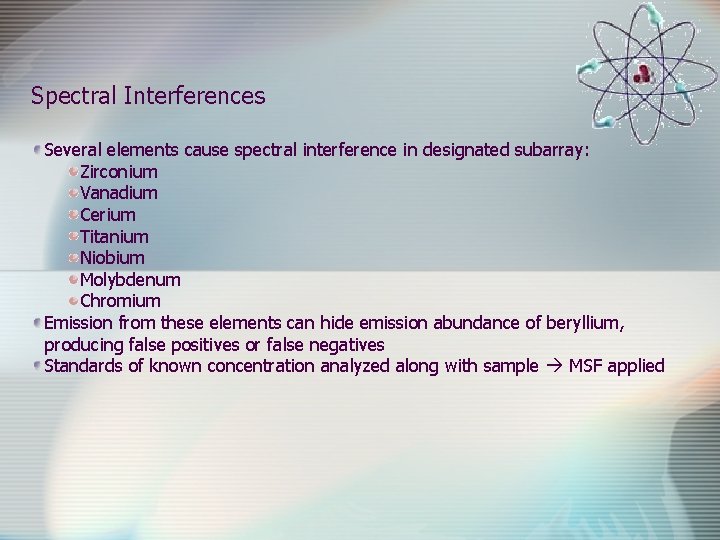 Spectral Interferences

Several elements cause spectral interference in designated subarray:
Zirconium
Vanadium
Cerium
Titanium
Niobium
Molybdenum
Chromium
Emission from these elements can hide emission abundance of beryllium, producing false positives or false negatives
Standards of known concentration analyzed along with sample → MSF applied